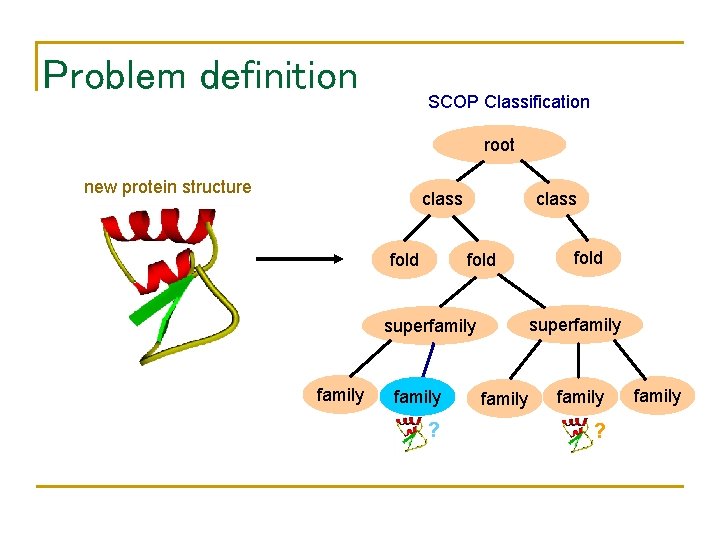 Problem definition

new protein structure

SCOP Classification

root

class

class

fold

fold

fold

superfamily

superfamily

family

family

family

family

family

?

?